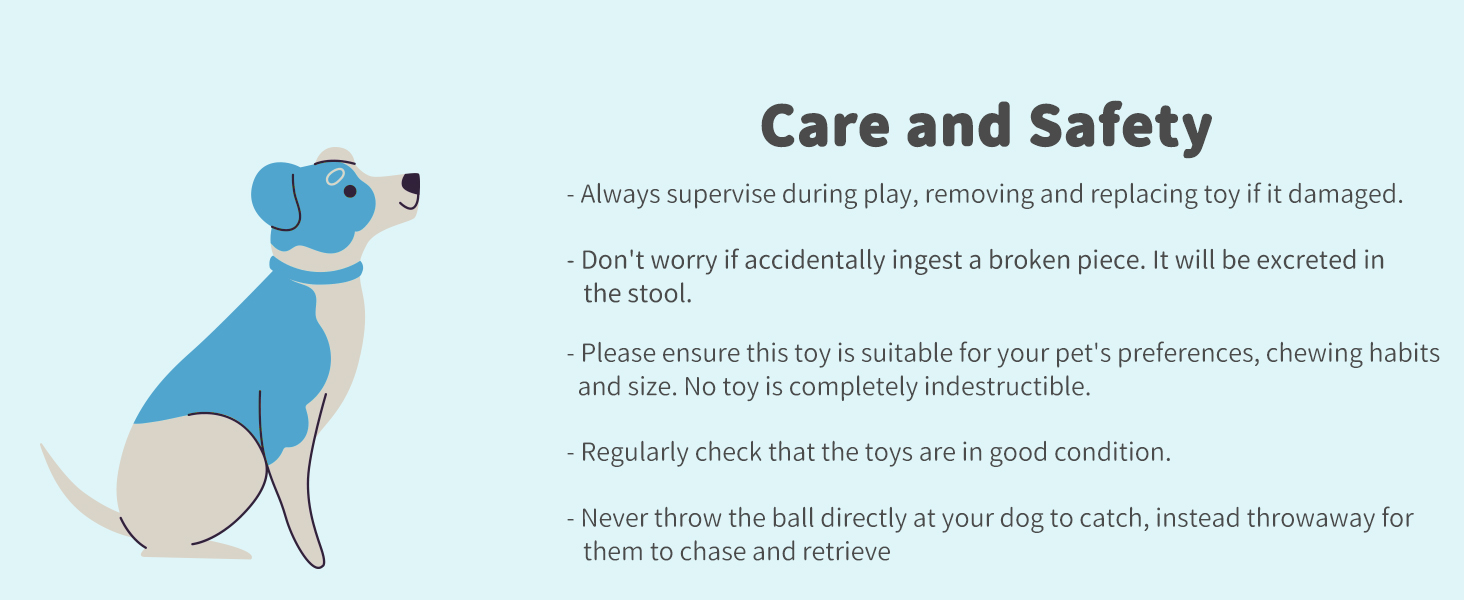 Care and Safety

- Always supervise during play, removing and replacing toy if it damaged.

- Don't worry if accidentally ingest a broken piece. It will be excreted in the stool.

- Please ensure this toy is suitable for your pet's preferences, chewing habits and size. No toy is completely indestructible.

- Regularly check that the toys are in good condition.

- Never throw the ball directly at your dog to catch, instead throwaway for them to chase and retrieve